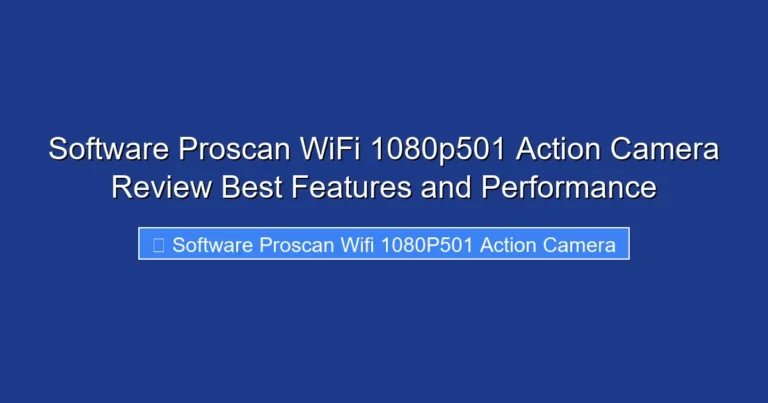 Software Proscan WiFi 1080p501 Action Camera Review Best Features and Performance

Software Proscan Wifi 1080P501 Action Camera